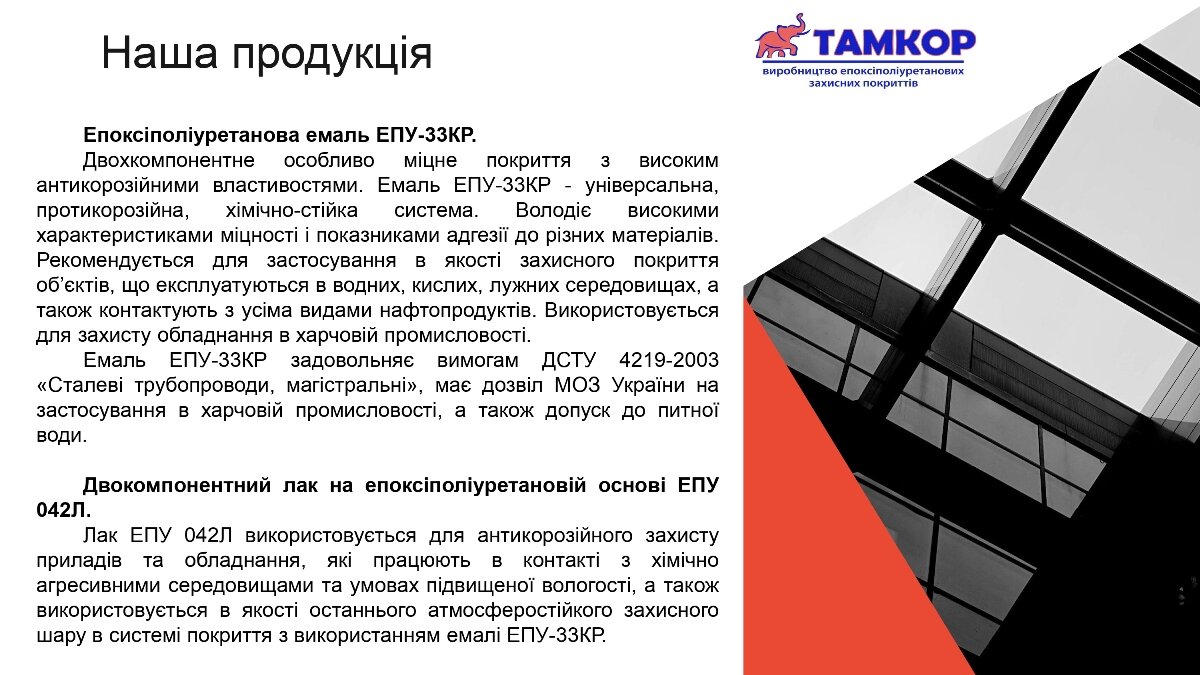 Наша продукція

ТАМКОР
виробництво епоксіполіуретанових захисних покриттів

Епоксіполіуретанова емаль ЕПУ-33КР.
Двохкомпонентне особливо міцне покриття з високим антикорозійними властивостями. Емаль ЕПУ-33КР - універсальна, протикорозійна, хімічно-стійка система. Володіє високими характеристиками міцності і показниками адгезії до різних матеріалів. Рекомендується для застосування в якості захисного покриття об'єктів, що експлуатуються в водних, кислих, лужних середовищах, а також контактують з усіма видами нафтопродуктів. Використовується для захисту обладнання в харчовій промисловості.
Емаль ЕПУ-33КР задовольняє вимогам ДСТУ 4219-2003 «Сталеві трубопроводи, магістральні», має дозвіл МОЗ України на застосування в харчовій промисловості, а також допуск до питної води.

Двокомпонентний лак на епоксіполіуретановій основі ЕПУ 042Л.
Лак ЕПУ 042Л використовується для антикорозійного захисту приладів та обладнання, які працюють в контакті з хімічно агресивними середовищами та умовах підвищеної вологості, а також використовується в якості останнього атмосферостійкого захисного шару в системі покриття з використанням емалі ЕПУ-33КР.